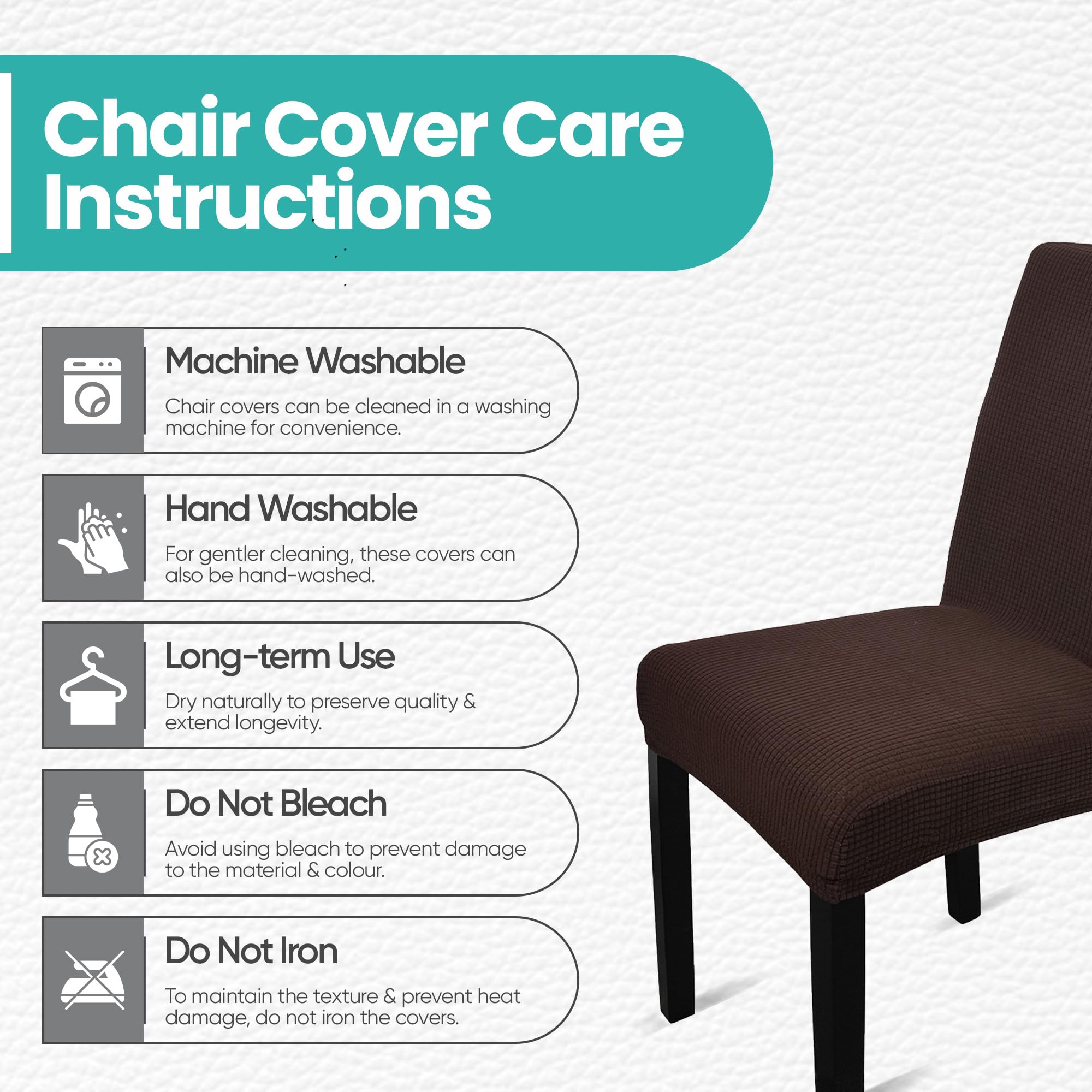 Chair Cover Care Instructions

Machine Washable

Chair covers can be cleaned in a washing machine for convenience.

Hand Washable

For gentler cleaning, these covers can also be hand-washed.

Long-term Use

Dry naturally to preserve quality & extend longevity.

Do Not Bleach

Avoid using bleach to prevent damage to the material & colour.

Do Not Iron

To maintain the texture & prevent heat damage, do not iron the covers.